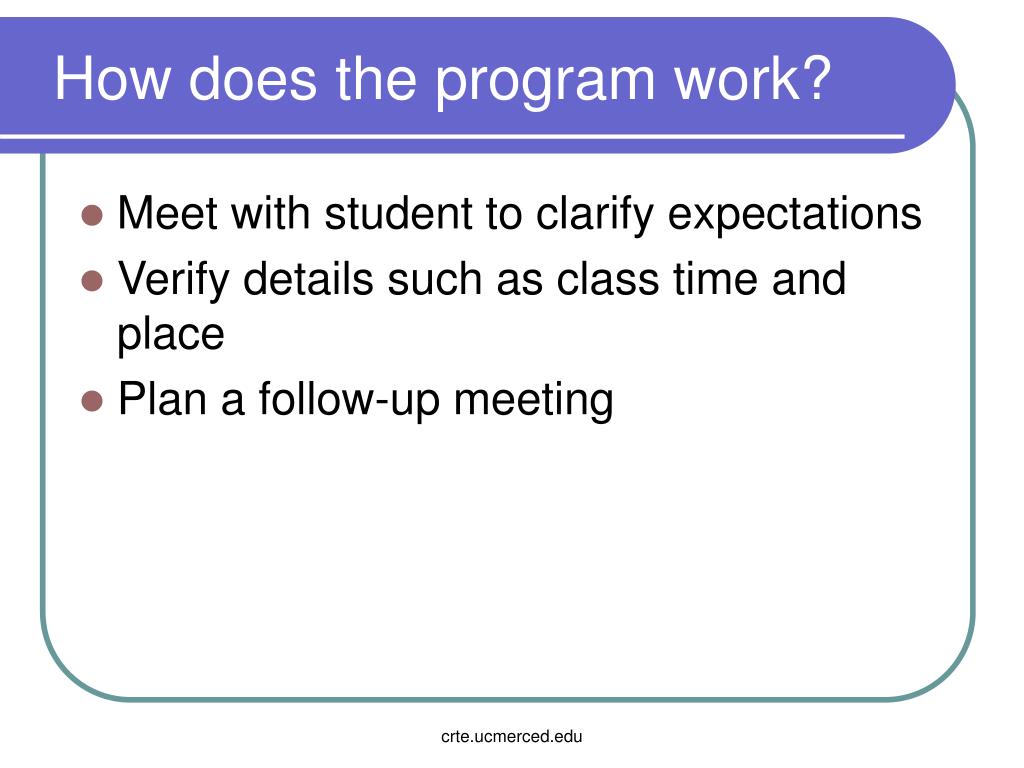 How does the program work?

- Meet with student to clarify expectations
- Verify details such as class time and place
- Plan a follow-up meeting

crte.ucmerced.edu